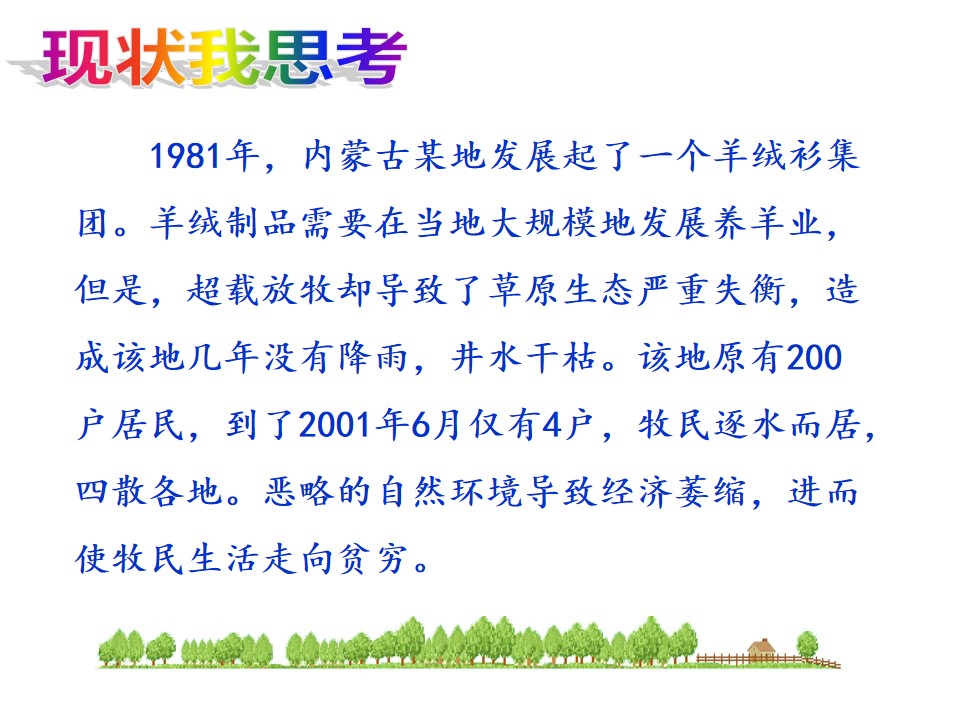 现状我思考

1981年，内蒙古某地发展起了一个羊绒衫集团。羊绒制品需要在当地大规模地发展养羊业，但是，超载放牧却导致了草原生态严重失衡，造成该地几年没有降雨，井水干枯。该地原有200户居民，到了2001年6月仅有4户，牧民逐水而居，四散各地。恶略的自然环境导致经济萎缩，进而使牧民生活走向贫穷。